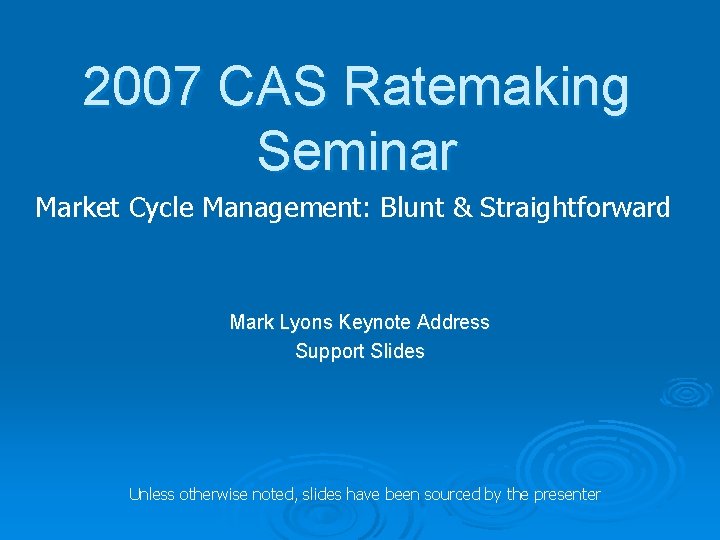 2007 CAS Ratemaking Seminar

Market Cycle Management: Blunt & Straightforward

Mark Lyons Keynote Address
Support Slides

Unless otherwise noted, slides have been sourced by the presenter